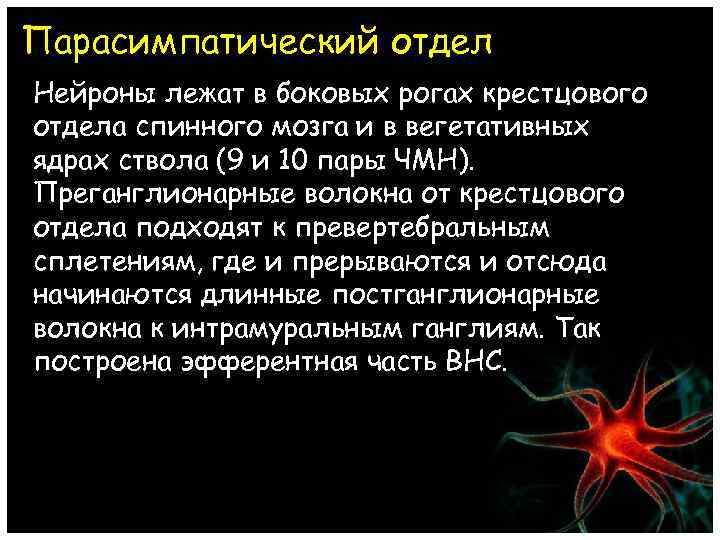 Парасимпатический отдел

Нейроны лежат в боковых рогах крестцового отдела спинного мозга и в вегетативных ядрах ствола (9 и 10 пары ЧМН). Преганглионарные волокна от крестцового отдела подходят к превертебральным сплетениям, где и прерываются и отсюда начинаются длинные постганглионарные волокна к интрамуральным ганглиям. Так построена эфферентная часть ВНС.